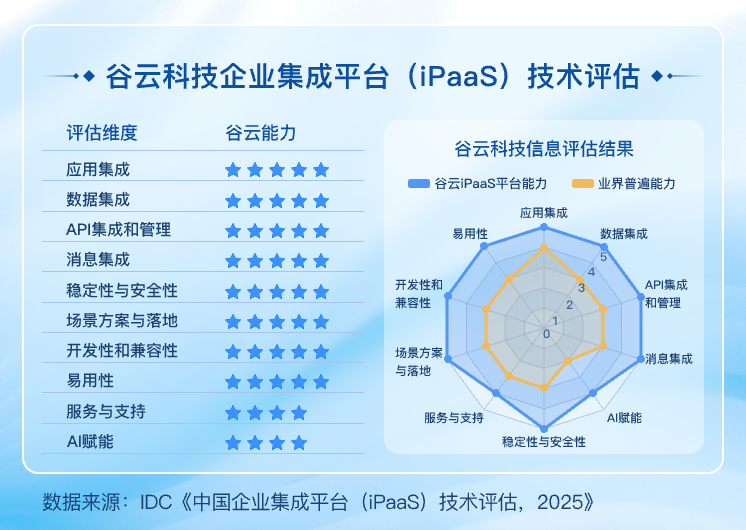 谷云科技企业集成平台（iPaaS）技术评估

| 评估维度 | 谷云能力 |
|---|---|
| 应用集成 | ★★★★★ |
| 数据集成 | ★★★★★ |
| API集成和管理 | ★★★★★ |
| 消息集成 | ★★★★★ |
| 稳定性与安全性 | ★★★★★ |
| 场景方案与落地 | ★★★★★ |
| 开发性和兼容性 | ★★★★★ |
| 易用性 | ★★★★★ |
| 服务与支持 | ★★★★ |
| AI赋能 | ★★★★ |

谷云科技信息评估结果

谷云iPaaS平台能力　业界普遍能力

应用集成
数据集成
API集成和管理
消息集成
AI赋能
稳定性与安全性
服务与支持
场景方案与落地
开发性和兼容性
易用性
0
1
2
3
4
5

数据来源：IDC《中国企业集成平台（iPaaS）技术评估，2025》